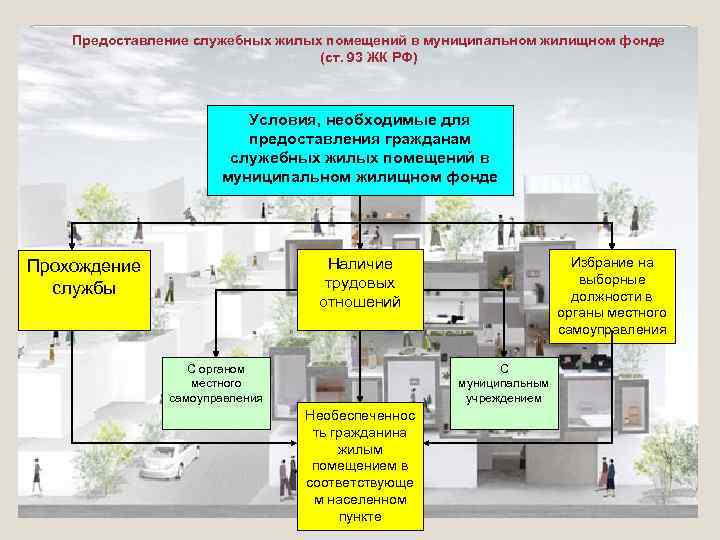 Предоставление служебных жилых помещений в муниципальном жилищном фонде (ст. 93 ЖК РФ)

Условия, необходимые для предоставления гражданам служебных жилых помещений в муниципальном жилищном фонде

Прохождение службы

Наличие трудовых отношений

Избрание на выборные должности в органы местного самоуправления

С органом местного самоуправления

С муниципальным учреждением

Необеспеченность гражданина жилым помещением в соответствующем населенном пункте